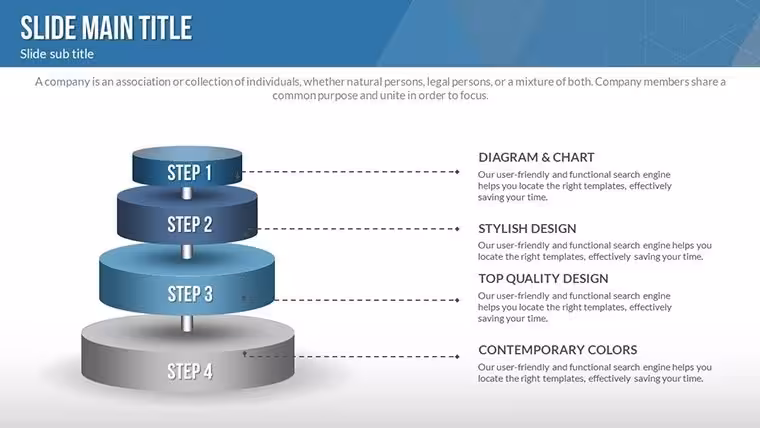 SLIDE MAIN TITLE
Slide sub title

A company is an association or collection of individuals, whether natural persons, legal persons, or a mixture of both. Company members share a common purpose and unite in order to focus.

STEP 1

STEP 2

STEP 3

STEP 4

DIAGRAM & CHART
Our user-friendly and functional search engine helps you locate the right templates, effectively saving your time.

STYLISH DESIGN
Our user-friendly and functional search engine helps you locate the right templates, effectively saving your time.

TOP QUALITY DESIGN
Our user-friendly and functional search engine helps you locate the right templates, effectively saving your time.

CONTEMPORARY COLORS
Our user-friendly and functional search engine helps you locate the right templates, effectively saving your time.